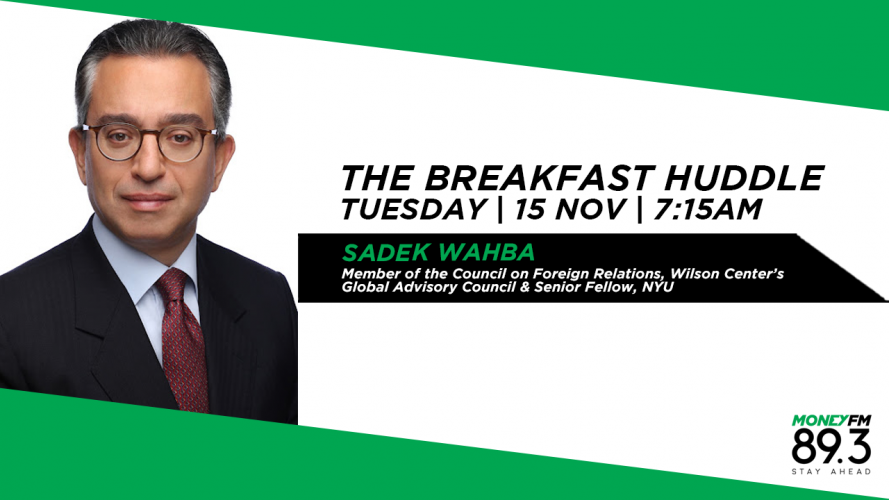 THE BREAKFAST HUDDLE
TUESDAY | 15 NOV | 7:15AM

SADEK WAHBA
Member of the Council on Foreign Relations, Wilson Center's Global Advisory Council & Senior Fellow, NYU

MONEYFM
89.3
STAY AHEAD